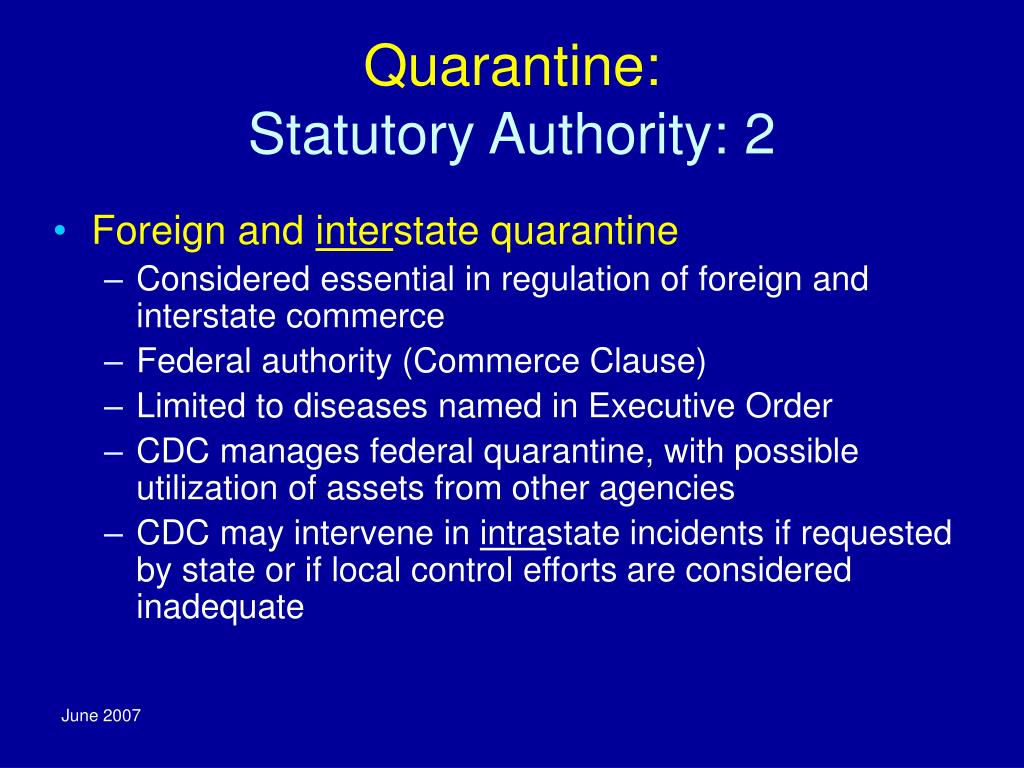 Quarantine:
Statutory Authority: 2

• Foreign and interstate quarantine
– Considered essential in regulation of foreign and interstate commerce
– Federal authority (Commerce Clause)
– Limited to diseases named in Executive Order
– CDC manages federal quarantine, with possible utilization of assets from other agencies
– CDC may intervene in intrastate incidents if requested by state or if local control efforts are considered inadequate

June 2007